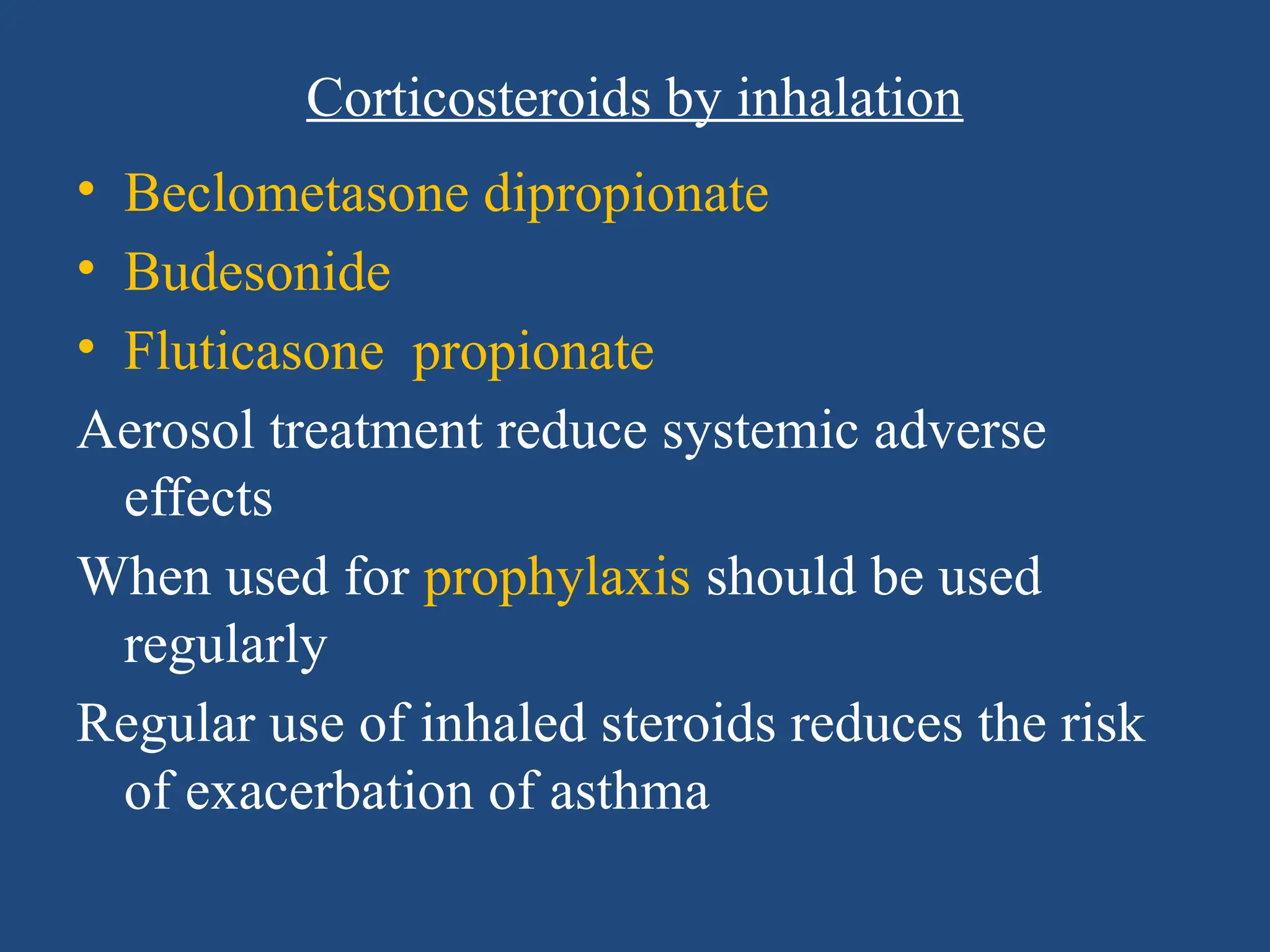 Corticosteroids by inhalation

• Beclometasone dipropionate
• Budesonide
• Fluticasone propionate

Aerosol treatment reduce systemic adverse effects

When used for prophylaxis should be used regularly

Regular use of inhaled steroids reduces the risk of exacerbation of asthma